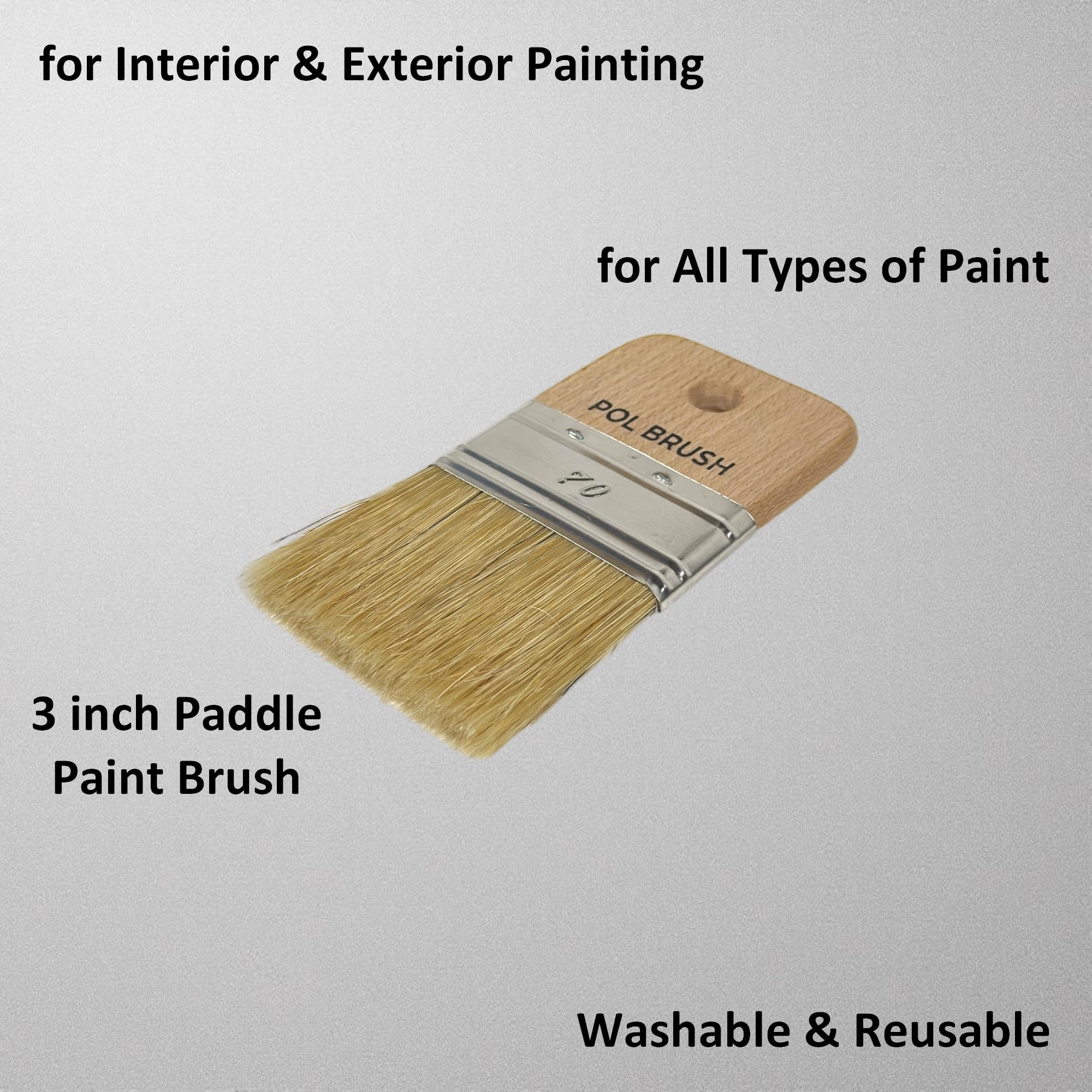 for Interior & Exterior Painting

for All Types of Paint

POL BRUSH

70

3 inch Paddle
Paint Brush

Washable & Reusable